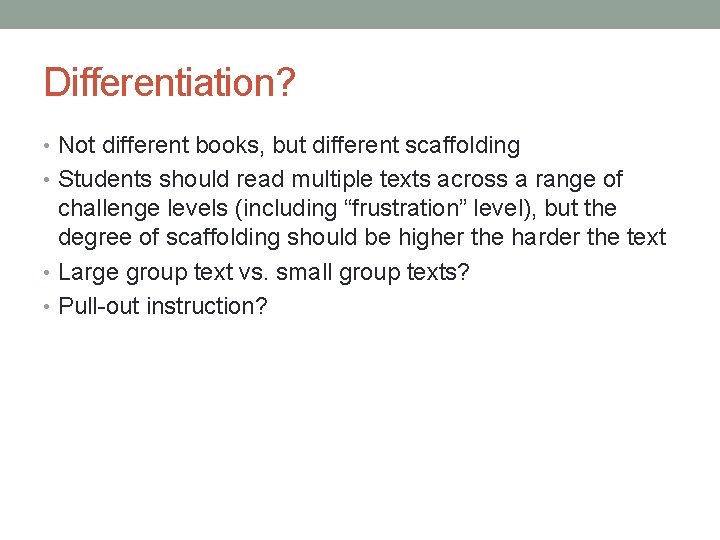 Differentiation?

• Not different books, but different scaffolding
• Students should read multiple texts across a range of challenge levels (including “frustration” level), but the degree of scaffolding should be higher the harder the text
• Large group text vs. small group texts?
• Pull-out instruction?